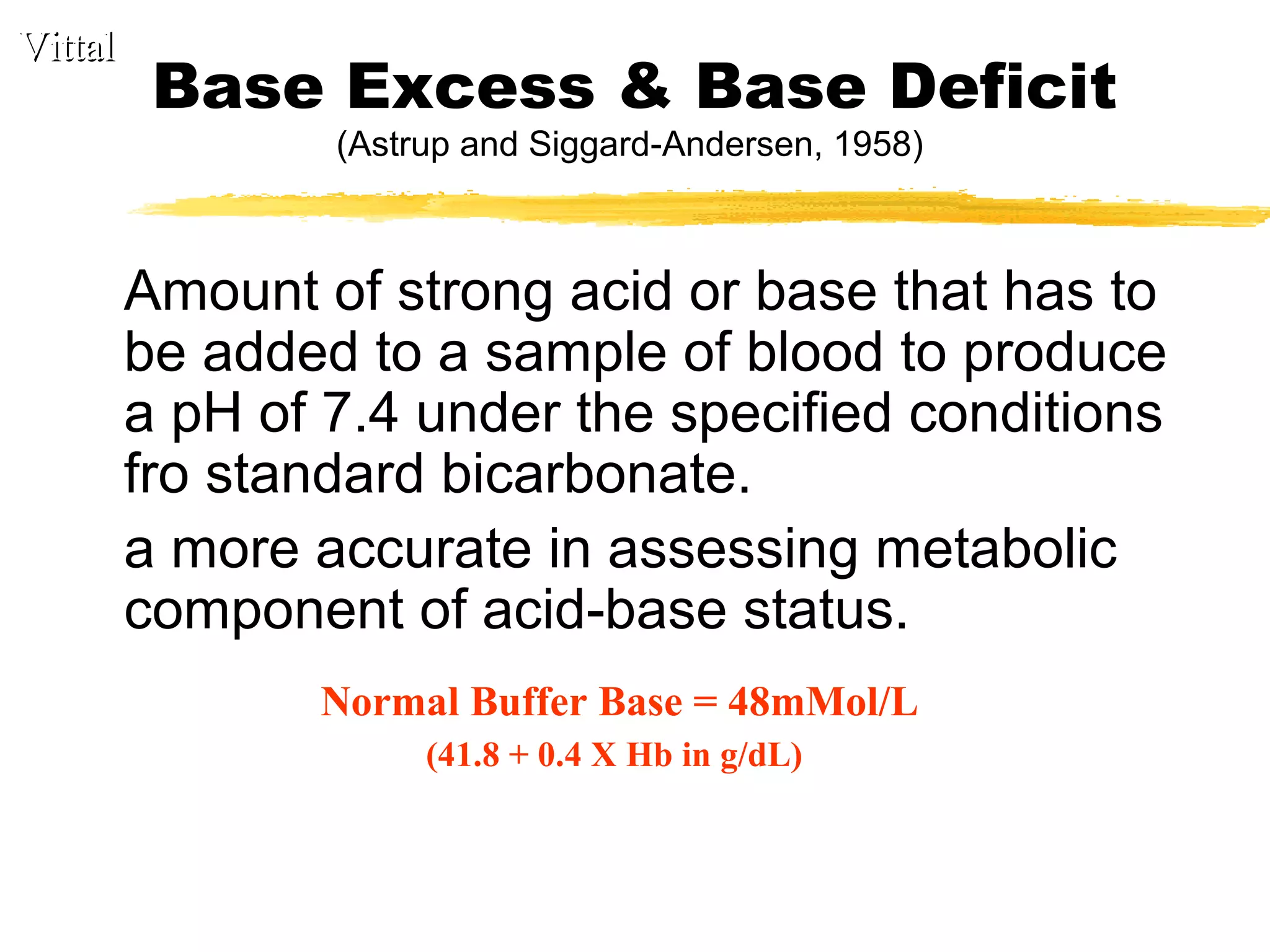 Vittal

Base Excess & Base Deficit

(Astrup and Siggard-Andersen, 1958)

Amount of strong acid or base that has to be added to a sample of blood to produce a pH of 7.4 under the specified conditions fro standard bicarbonate.

a more accurate in assessing metabolic component of acid-base status.

Normal Buffer Base = 48mMol/L

(41.8 + 0.4 X Hb in g/dL)